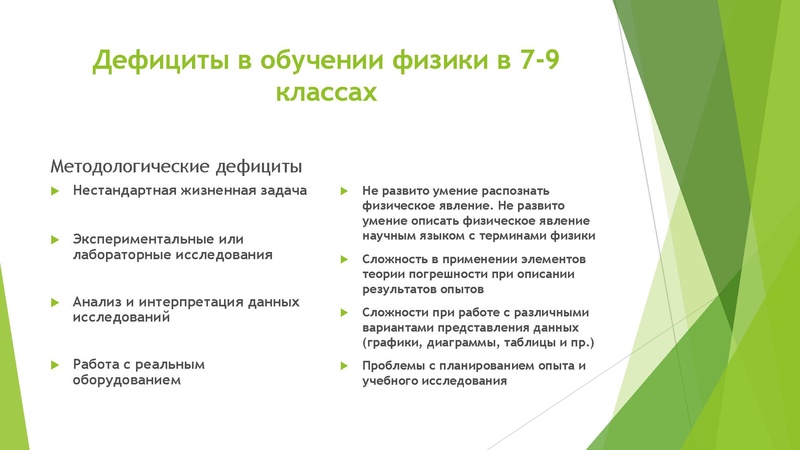 Дефициты в обучении физики в 7-9 классах

Методологические дефициты

Нестандартная жизненная задача

Экспериментальные или лабораторные исследования

Анализ и интерпретация данных исследований

Работа с реальным оборудованием

Не развито умение распознать физическое явление. Не развито умение описать физическое явление научным языком с терминами физики

Сложность в применении элементов теории погрешности при описании результатов опытов

Сложности при работе с различными вариантами представления данных (графики, диаграммы, таблицы и пр.)

Проблемы с планированием опыта и учебного исследования